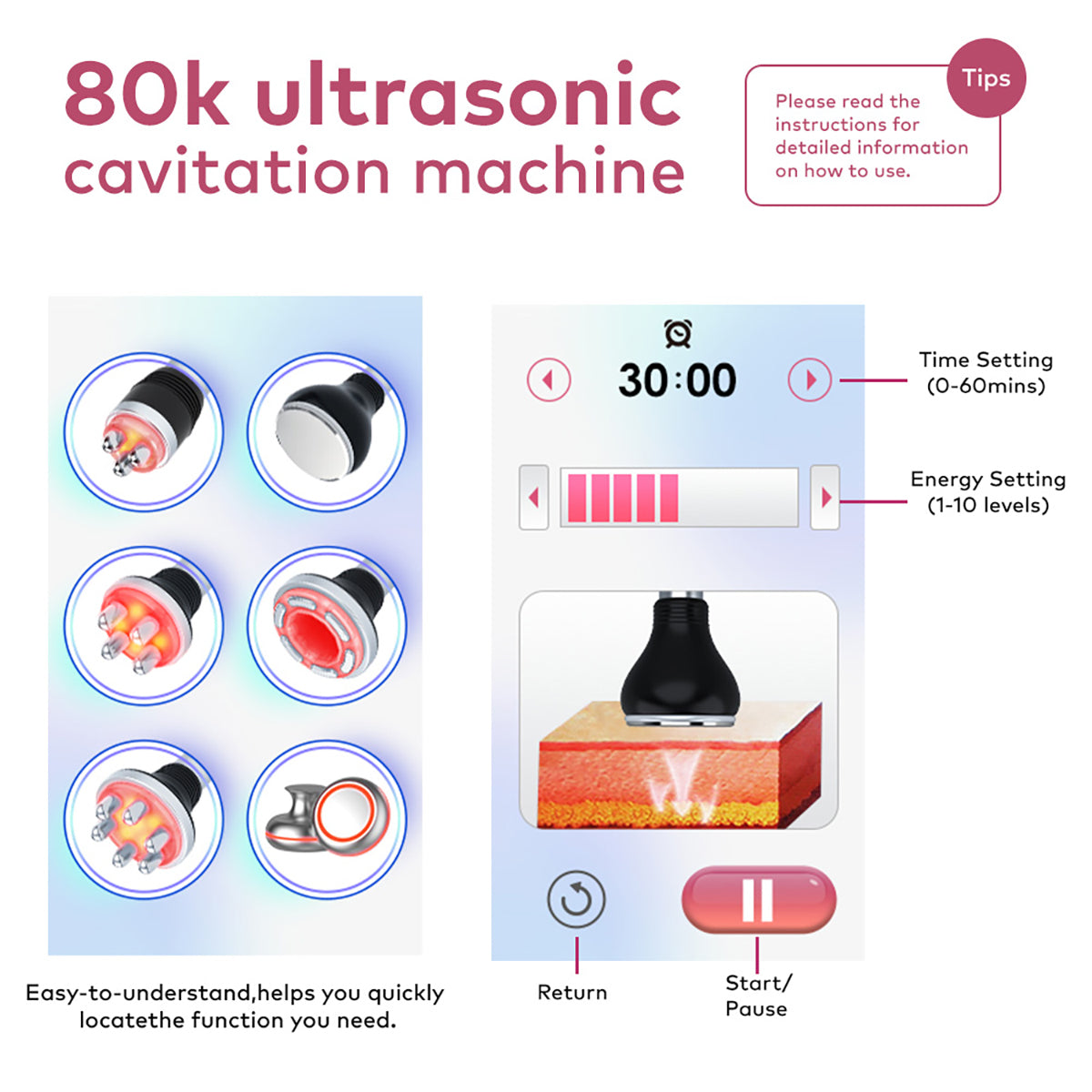 80k ultrasonic cavitation machine

Tips

Please read the instructions for detailed information on how to use.

30:00

Time Setting (0-60mins)

Energy Setting (1-10 levels)

Easy-to-understand,helps you quickly locatethe function you need.

Return

Start/ Pause